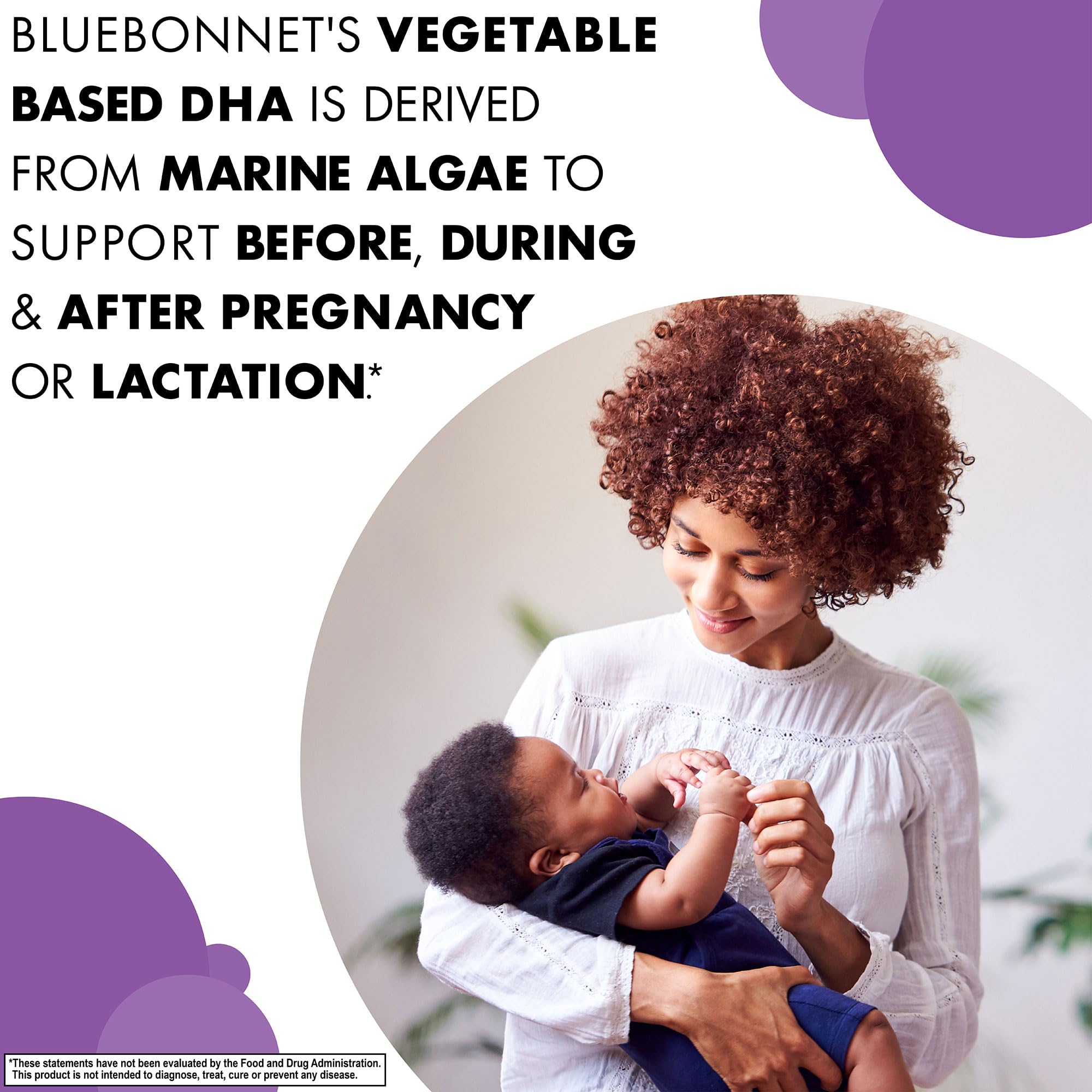 BLUEBONNET'S VEGETABLE BASED DHA IS DERIVED FROM MARINE ALGAE TO SUPPORT BEFORE, DURING & AFTER PREGNANCY OR LACTATION.*

*These statements have not been evaluated by the Food and Drug Administration. This product is not intended to diagnose, treat, cure or prevent any disease.